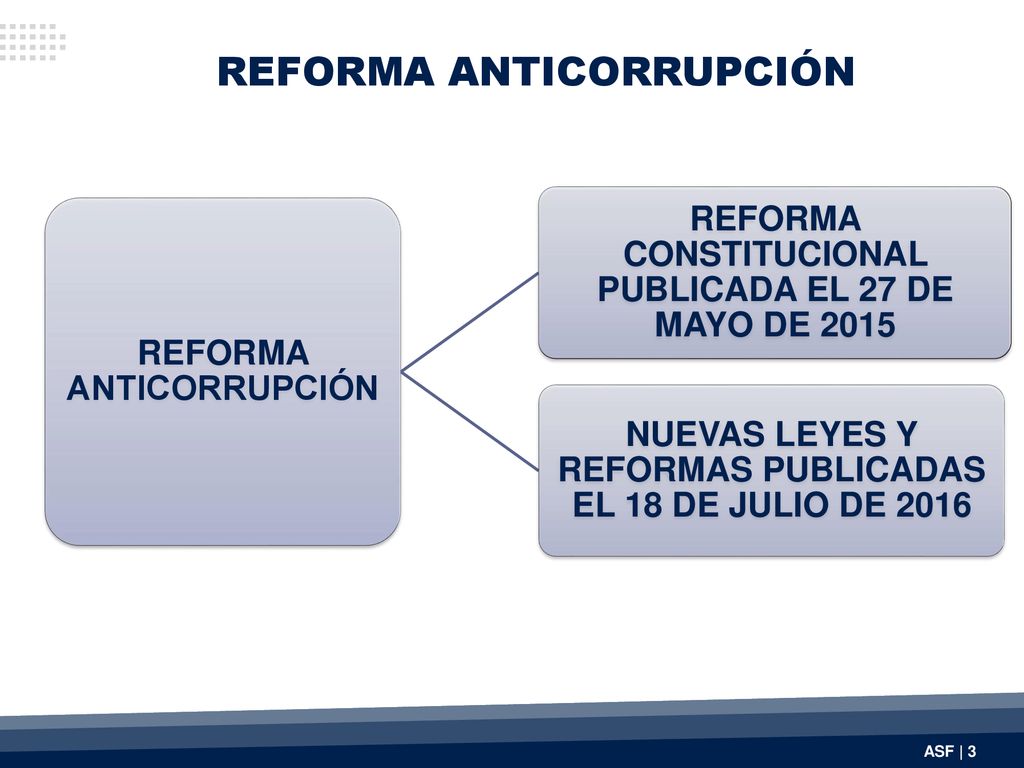 REFORMA ANTICORRUPCIÓN

REFORMA ANTICORRUPCIÓN

REFORMA CONSTITUCIONAL PUBLICADA EL 27 DE MAYO DE 2015

NUEVAS LEYES Y REFORMAS PUBLICADAS EL 18 DE JULIO DE 2016

ASF | 3